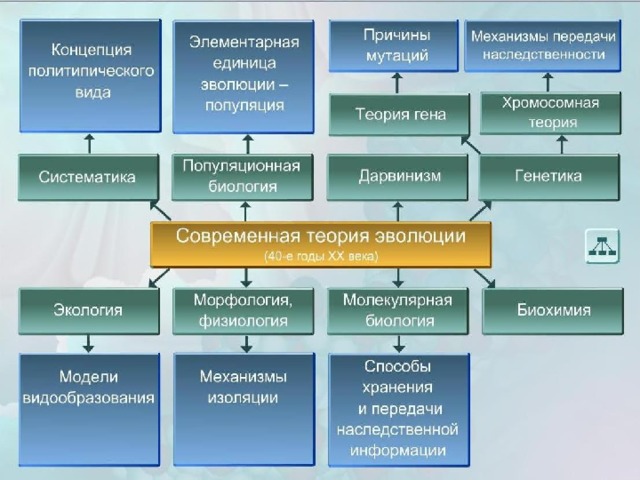 Концепция политипического вида

Элементарная единица эволюции – популяция

Причины мутаций

Механизмы передачи наследственности

Теория гена

Хромосомная теория

Систематика

Популяционная биология

Дарвинизм

Генетика

Современная теория эволюции
(40-е годы XX века)

Экология

Морфология, физиология

Молекулярная биология

Биохимия

Модели видообразования

Механизмы изоляции

Способы хранения и передачи наследственной информации